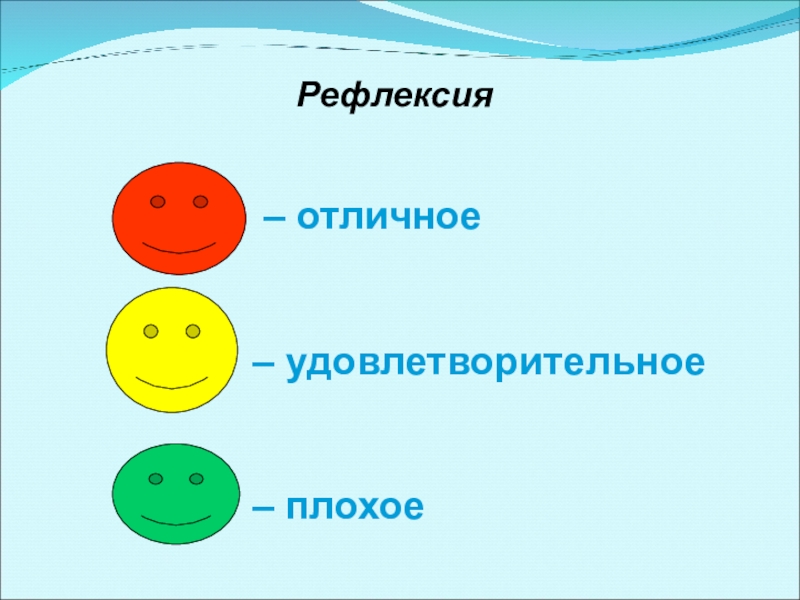 Рефлексия

– отличное

– удовлетворительное

– плохое